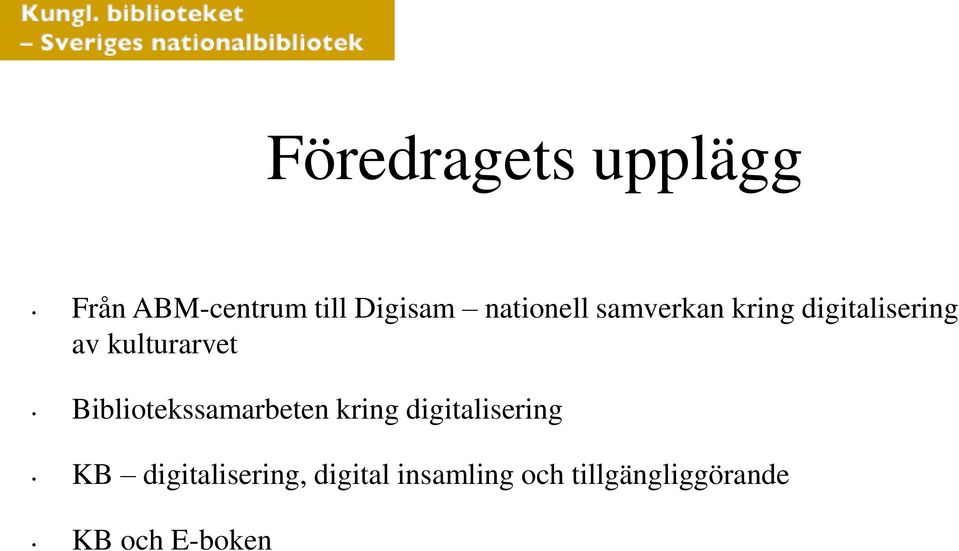 Kungl. biblioteket
– Sveriges nationalbibliotek

Föredragets upplägg

• Från ABM-centrum till Digisam – nationell samverkan kring digitalisering av kulturarvet

• Bibliotekssamarbeten kring digitalisering

• KB – digitalisering, digital insamling och tillgängliggörande

• KB och E-boken